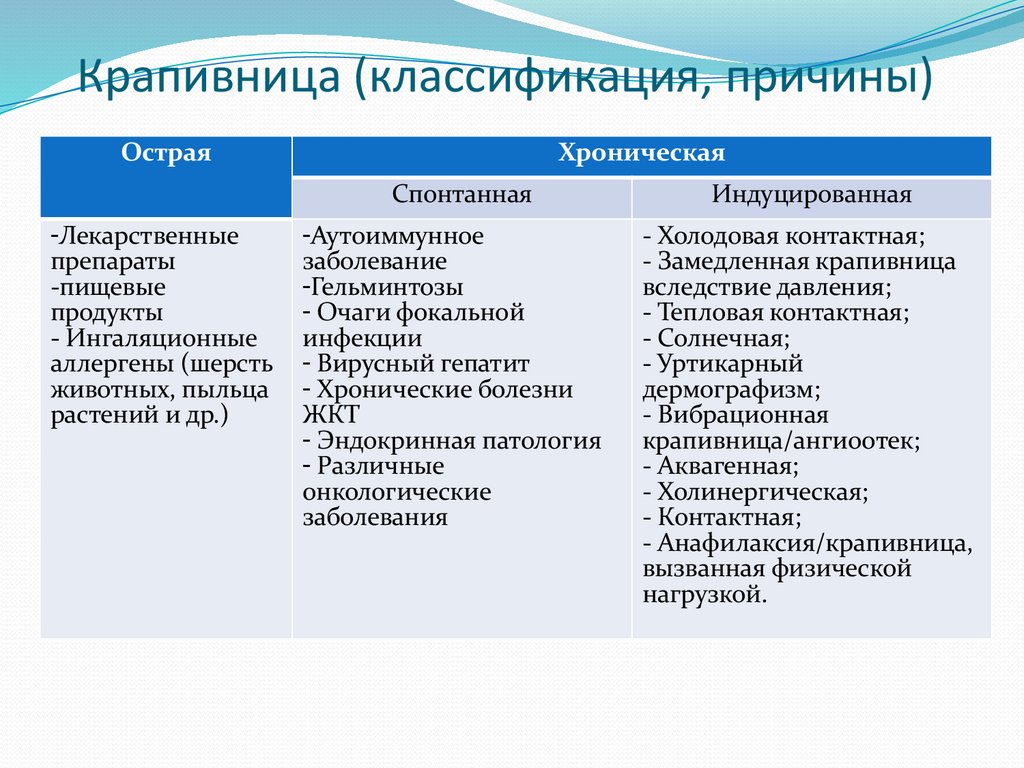 Крапивница (классификация, причины)

| Острая | Хроническая | |
|---|---|---|
| | Спонтанная | Индуцированная |
| -Лекарственные препараты -пищевые продукты - Ингаляционные аллергены (шерсть животных, пыльца растений и др.) | -Аутоиммунное заболевание -Гельминтозы - Очаги фокальной инфекции - Вирусный гепатит - Хронические болезни ЖКТ - Эндокринная патология - Различные онкологические заболевания | - Холодовая контактная; - Замедленная крапивница вследствие давления; - Тепловая контактная; - Солнечная; - Уртикарный дермографизм; - Вибрационная крапивница/ангиоотек; - Аквагенная; - Холинергическая; - Контактная; - Анафилаксия/крапивница, вызванная физической нагрузкой. |